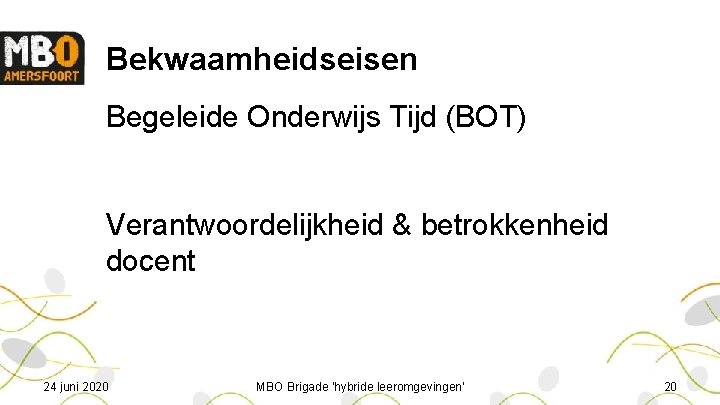 MBO AMERSFOORT

Bekwaamheidseisen

Begeleide Onderwijs Tijd (BOT)

Verantwoordelijkheid & betrokkenheid docent

24 juni 2020

MBO Brigade 'hybride leeromgevingen'

20